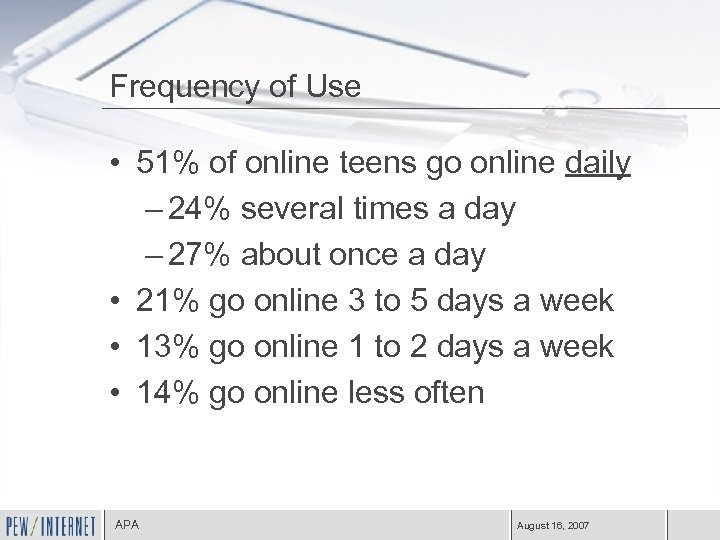 Frequency of Use

• 51% of online teens go online daily
– 24% several times a day
– 27% about once a day
• 21% go online 3 to 5 days a week
• 13% go online 1 to 2 days a week
• 14% go online less often

PEW/INTERNET APA August 16, 2007